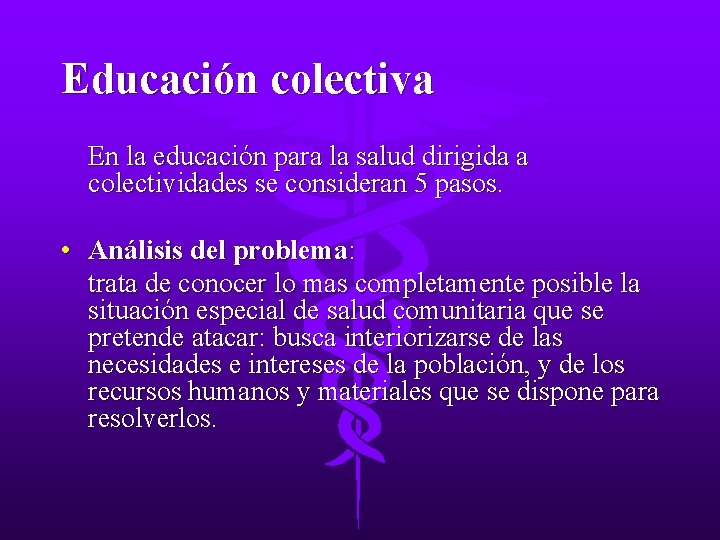 Educación colectiva

En la educación para la salud dirigida a colectividades se consideran 5 pasos.

• Análisis del problema:

trata de conocer lo mas completamente posible la situación especial de salud comunitaria que se pretende atacar: busca interiorizarse de las necesidades e intereses de la población, y de los recursos humanos y materiales que se dispone para resolverlos.